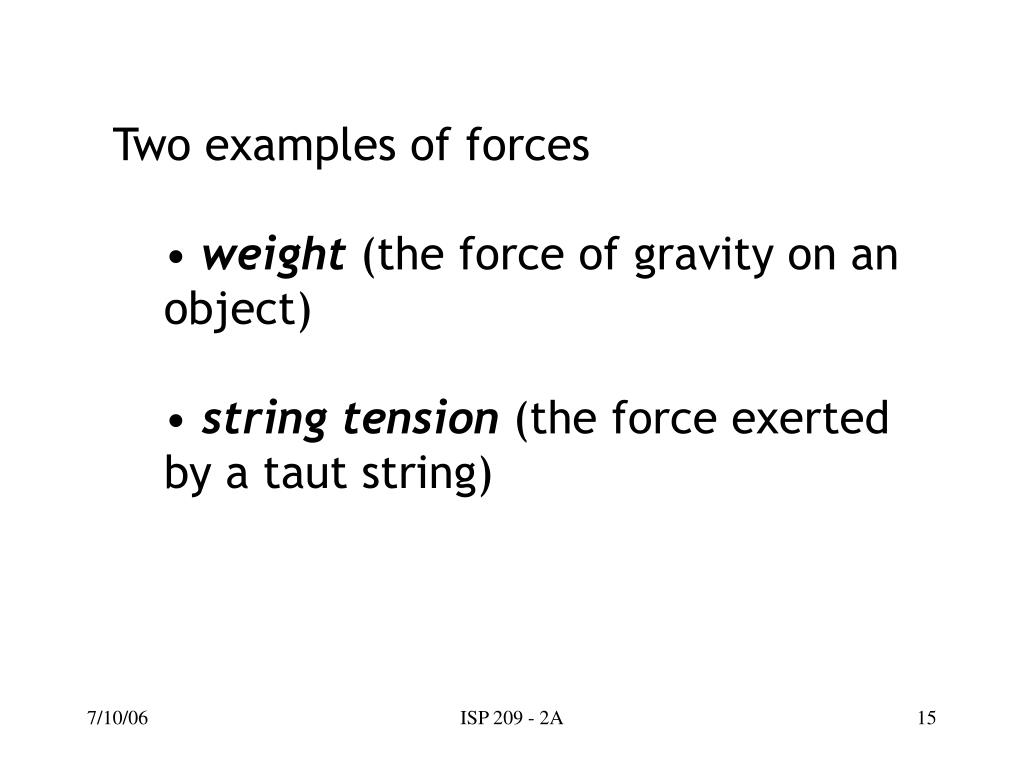 Two examples of forces

• weight (the force of gravity on an object)

• string tension (the force exerted by a taut string)

7/10/06

ISP 209 - 2A

15